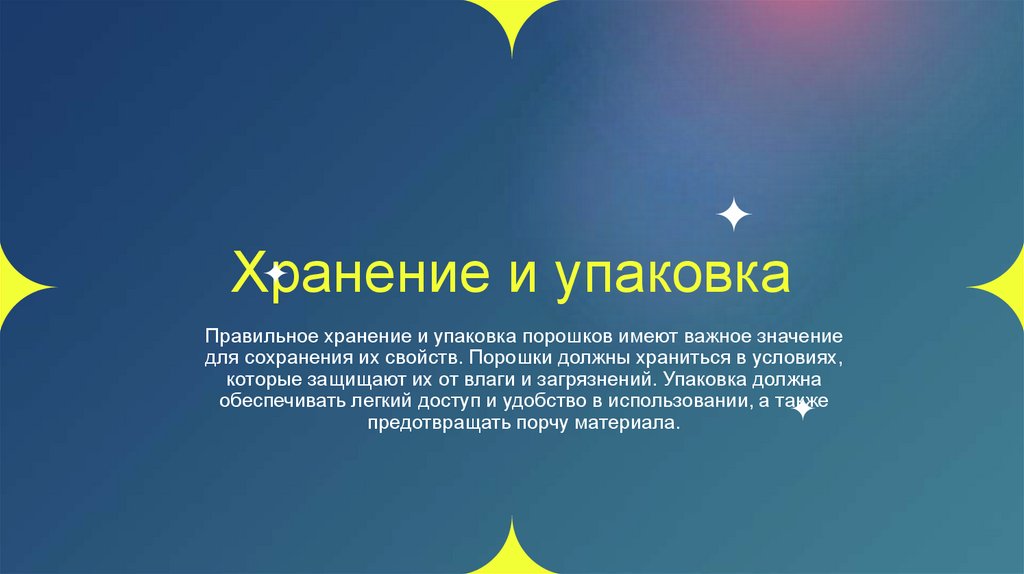 Хранение и упаковка

Правильное хранение и упаковка порошков имеют важное значение для сохранения их свойств. Порошки должны храниться в условиях, которые защищают их от влаги и загрязнений. Упаковка должна обеспечивать легкий доступ и удобство в использовании, а также предотвращать порчу материала.